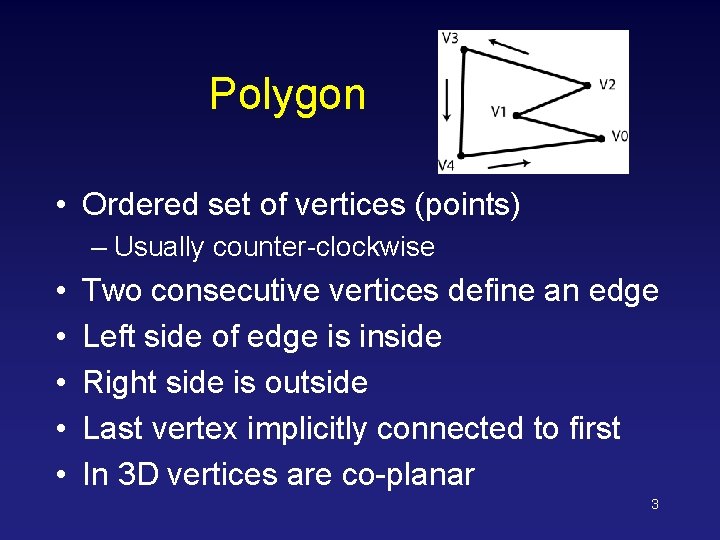 Polygon

V3
V2
V1
V0
V4

• Ordered set of vertices (points)
– Usually counter-clockwise
• Two consecutive vertices define an edge
• Left side of edge is inside
• Right side is outside
• Last vertex implicitly connected to first
• In 3D vertices are co-planar

3